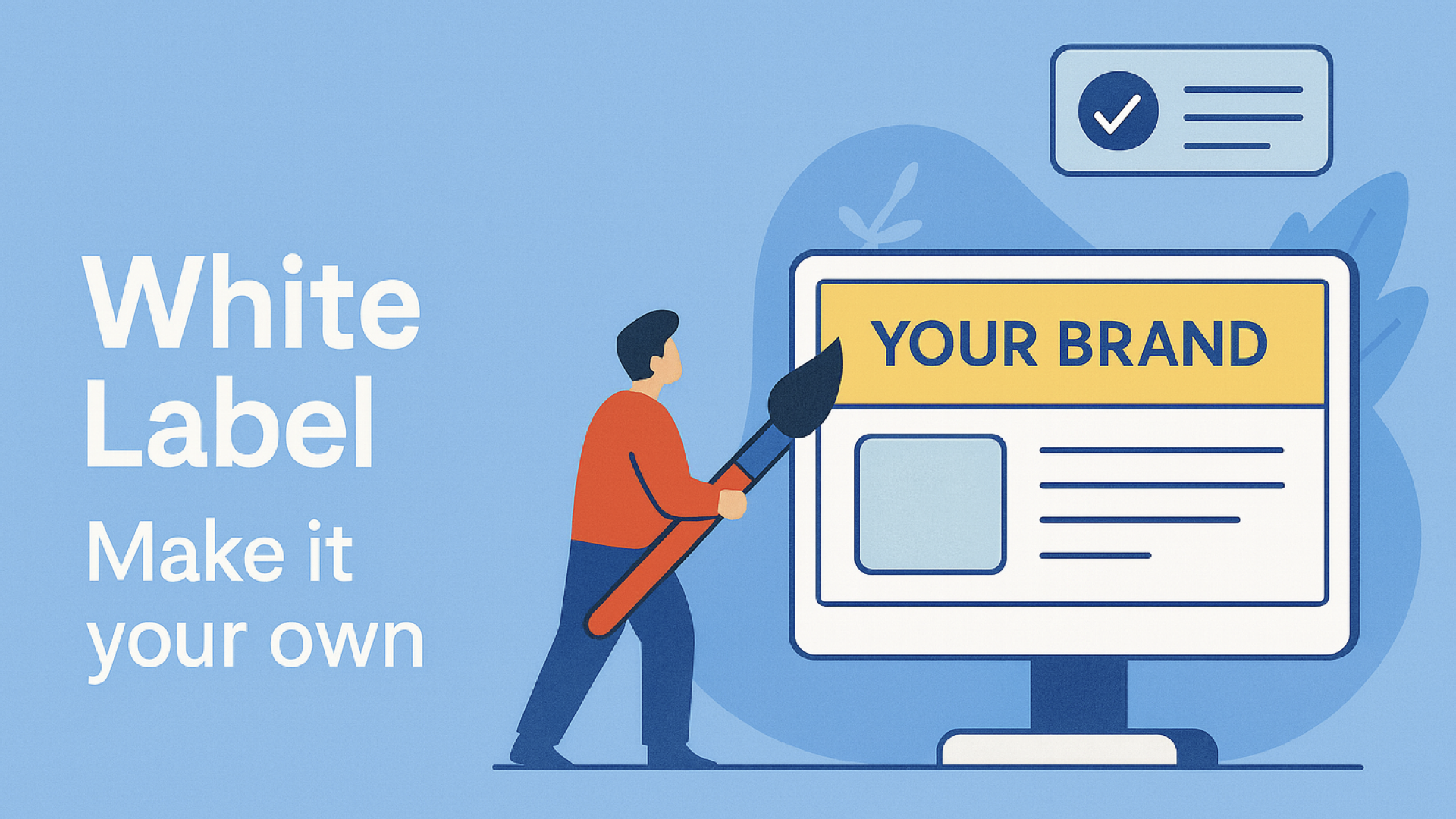 White Label

Make it your own

YOUR BRAND